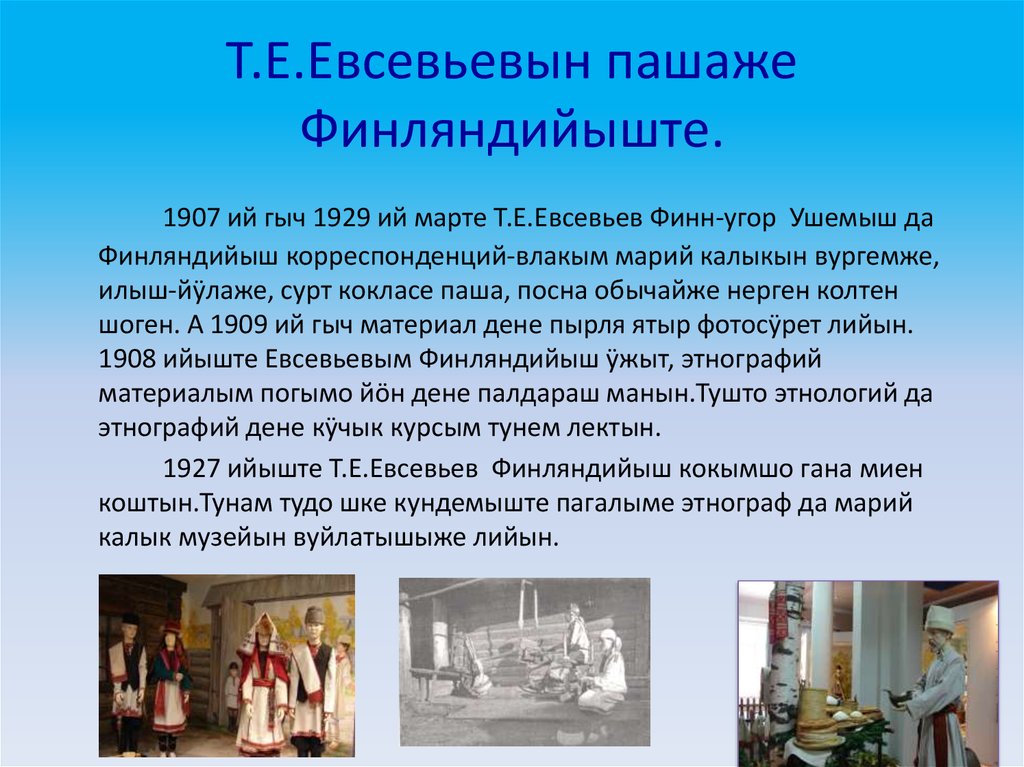 Т.Е.Евсевьевын пашаже Финляндийыште.

1907 ий гыч 1929 ий марте Т.Е.Евсевьев Финн-угор Ушемыш да Финляндийыш корреспонденций-влакым марий калыкын вургемже, илыш-йӱлаже, сурт кокласе паша, посна обычайже нерген колтен шоген. А 1909 ий гыч материал дене пырля ятыр фотосӱрет лийын. 1908 ийыште Евсевьевым Финляндийыш ӱжыт, этнографий материалым погымо йӧн дене палдараш манын.Тушто этнологий да этнографий дене кӱчык курсым тунем лектын.

1927 ийыште Т.Е.Евсевьев Финляндийыш кокымшо гана миен коштын.Тунам тудо шке кундемыште пагалыме этнограф да марий калык музейын вуйлатышыже лийын.